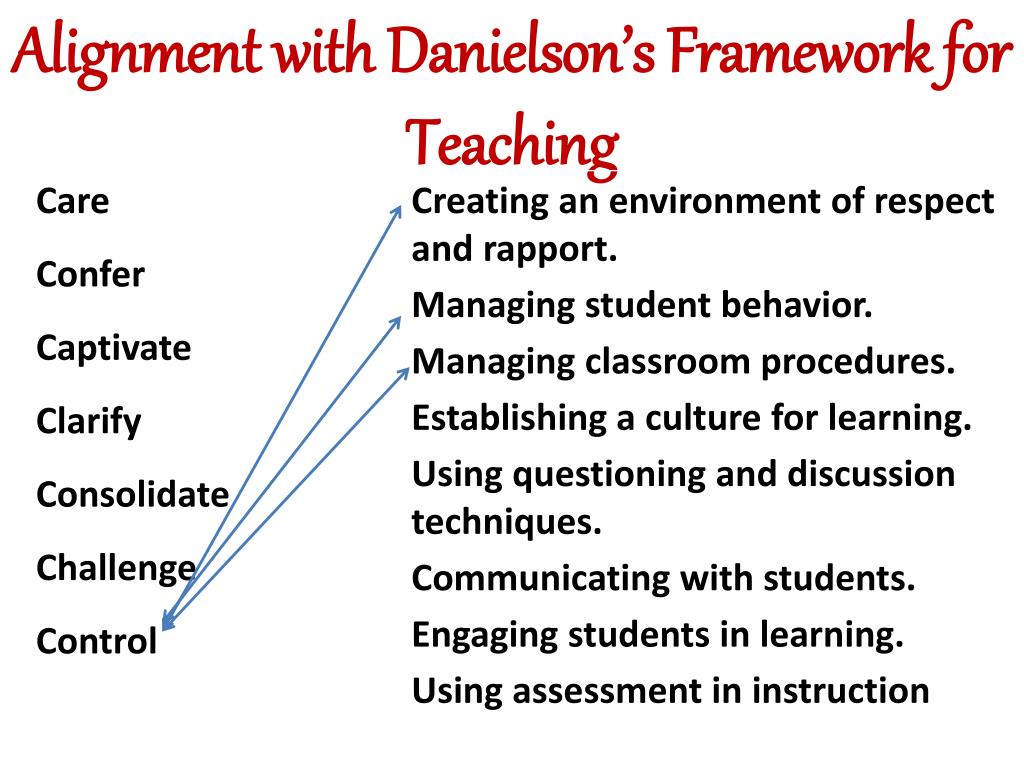 Alignment with Danielson's Framework for Teaching

Care

Confer

Captivate

Clarify

Consolidate

Challenge

Control

Creating an environment of respect and rapport.

Managing student behavior.

Managing classroom procedures.

Establishing a culture for learning.

Using questioning and discussion techniques.

Communicating with students.

Engaging students in learning.

Using assessment in instruction